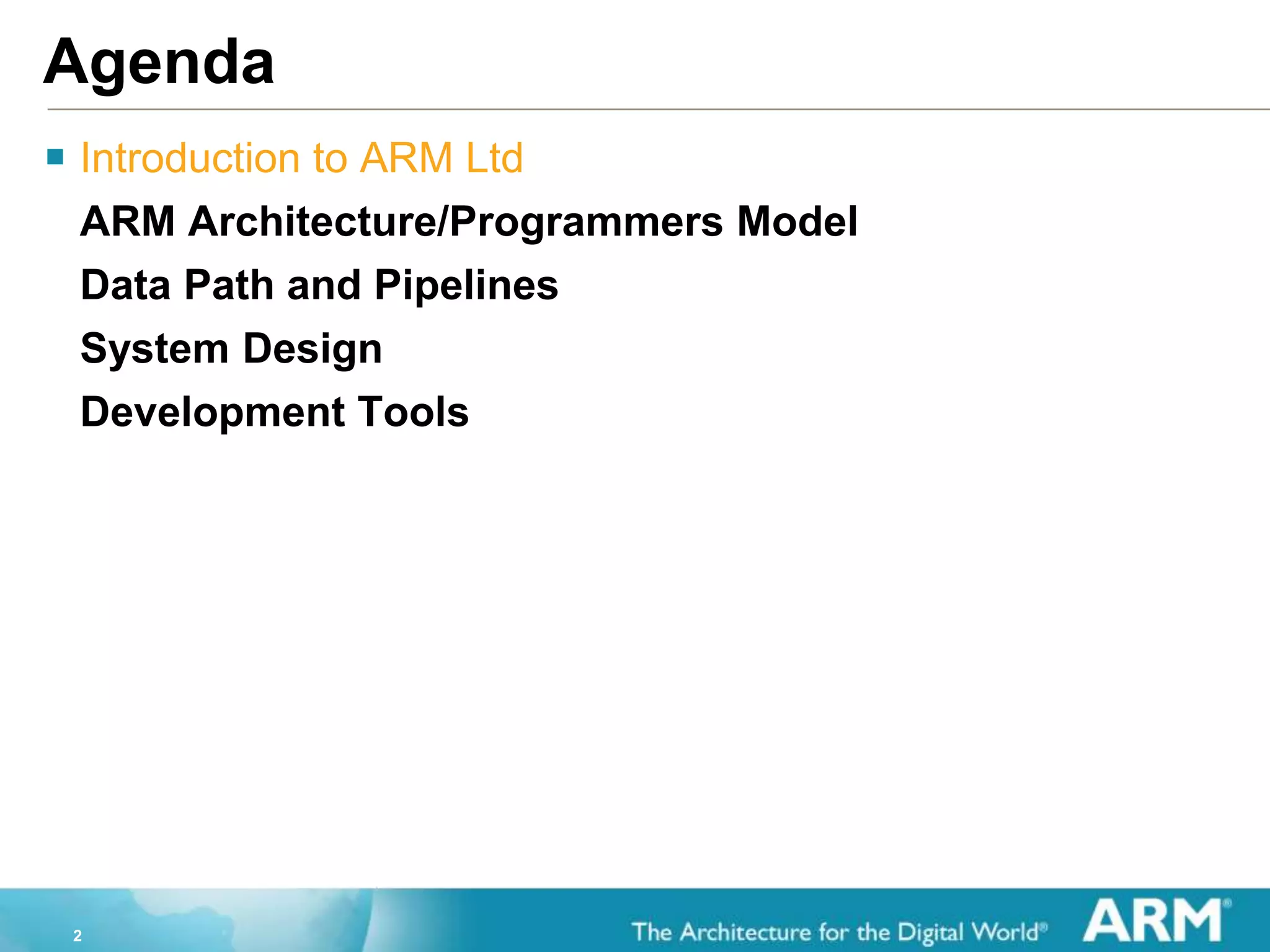 Agenda

Introduction to ARM Ltd

ARM Architecture/Programmers Model

Data Path and Pipelines

System Design

Development Tools

2

The Architecture for the Digital World®

ARM®